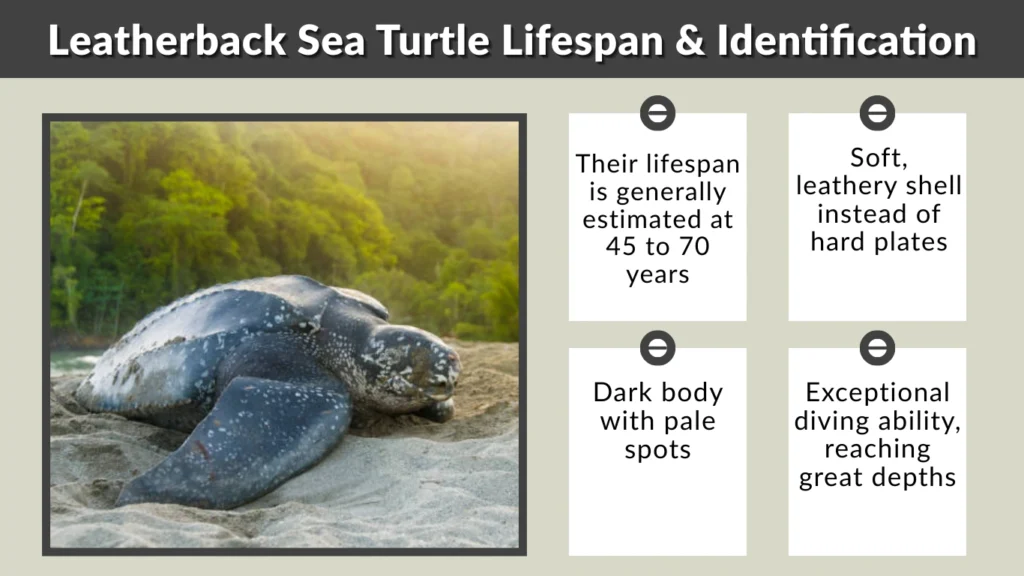 Leatherback Sea Turtle Lifespan & Identification

Their lifespan is generally estimated at 45 to 70 years

Soft, leathery shell instead of hard plates

Dark body with pale spots

Exceptional diving ability, reaching great depths